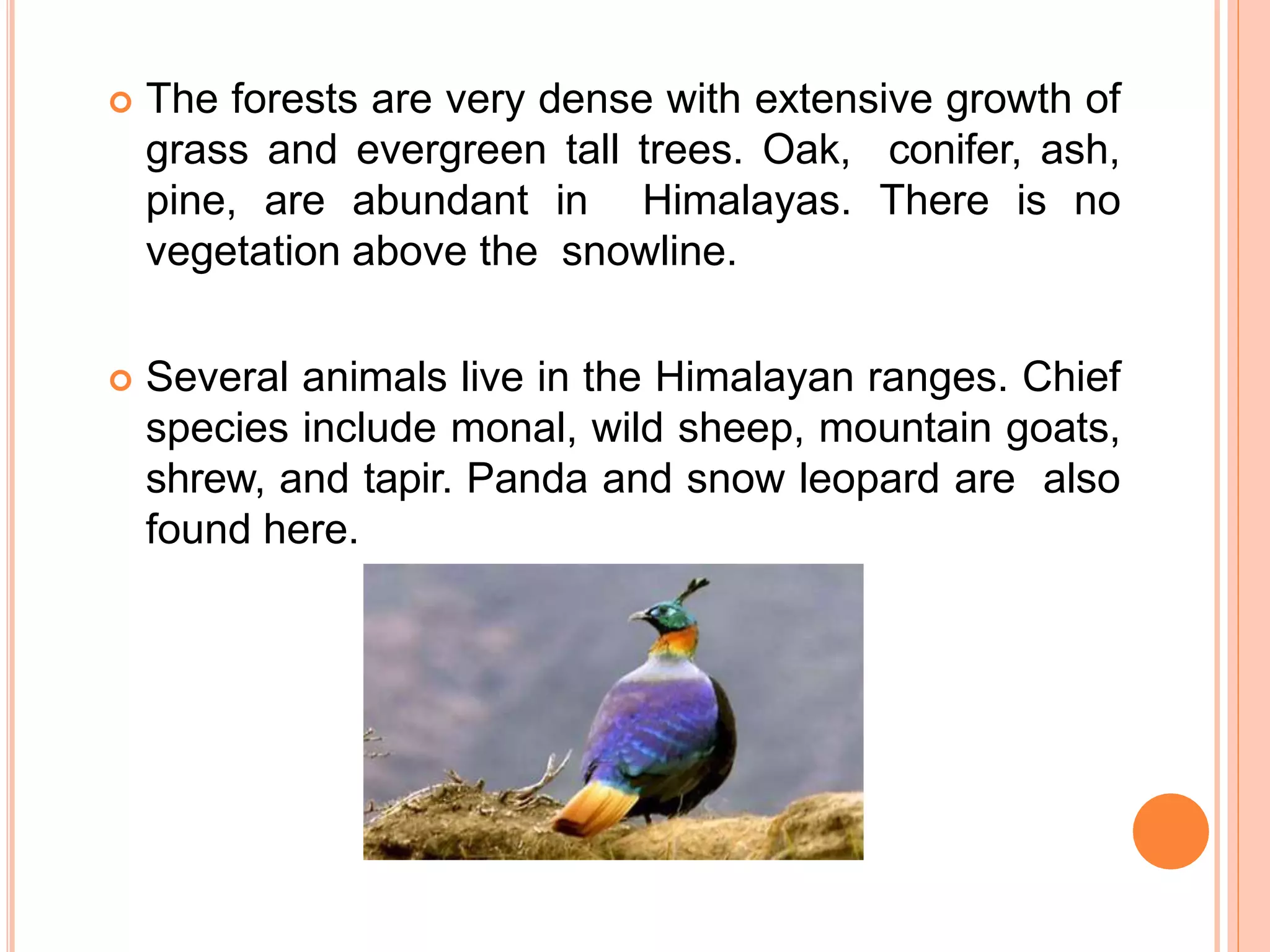 The forests are very dense with extensive growth of grass and evergreen tall trees. Oak, conifer, ash, pine, are abundant in Himalayas. There is no vegetation above the snowline.

Several animals live in the Himalayan ranges. Chief species include monal, wild sheep, mountain goats, shrew, and tapir. Panda and snow leopard are also found here.